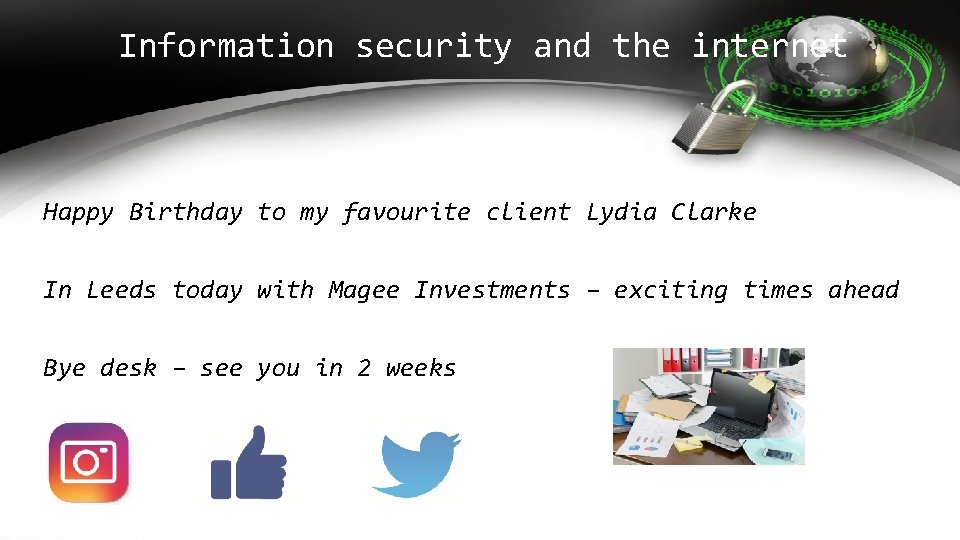 Information security and the internet

Happy Birthday to my favourite client Lydia Clarke

In Leeds today with Magee Investments – exciting times ahead

Bye desk – see you in 2 weeks